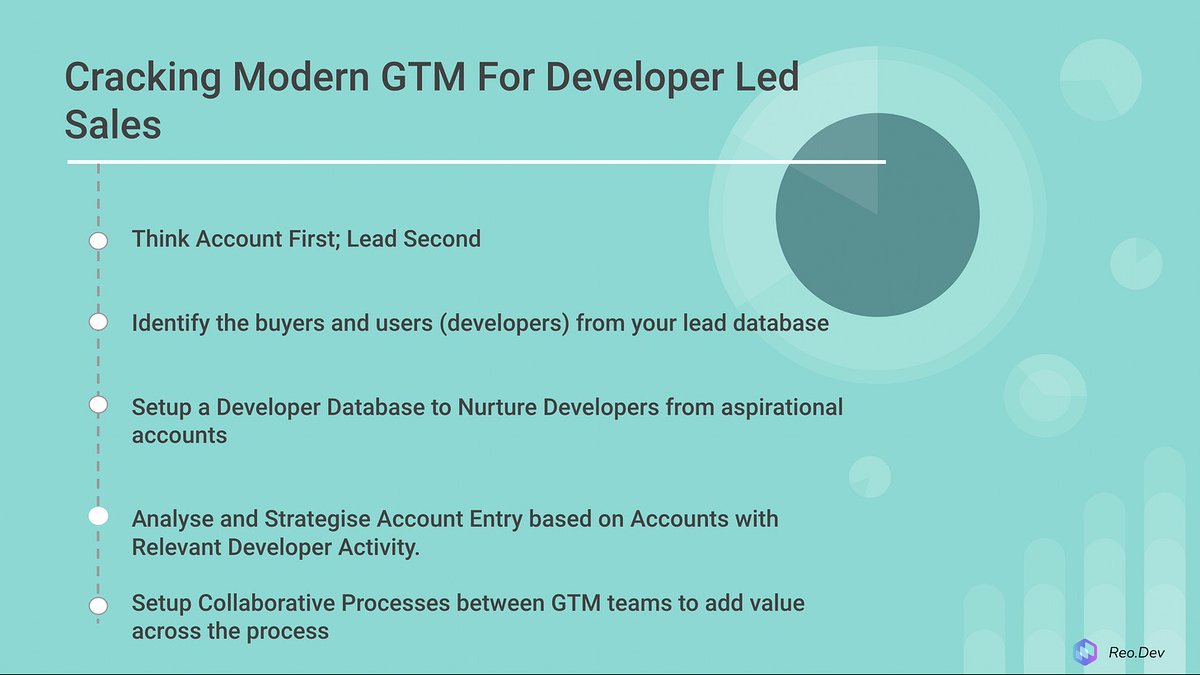 Cracking Modern GTM For Developer Led Sales

Think Account First; Lead Second

Identify the buyers and users (developers) from your lead database

Setup a Developer Database to Nurture Developers from aspirational accounts

Analyse and Strategise Account Entry based on Accounts with Relevant Developer Activity.

Setup Collaborative Processes between GTM teams to add value across the process

Reo.Dev